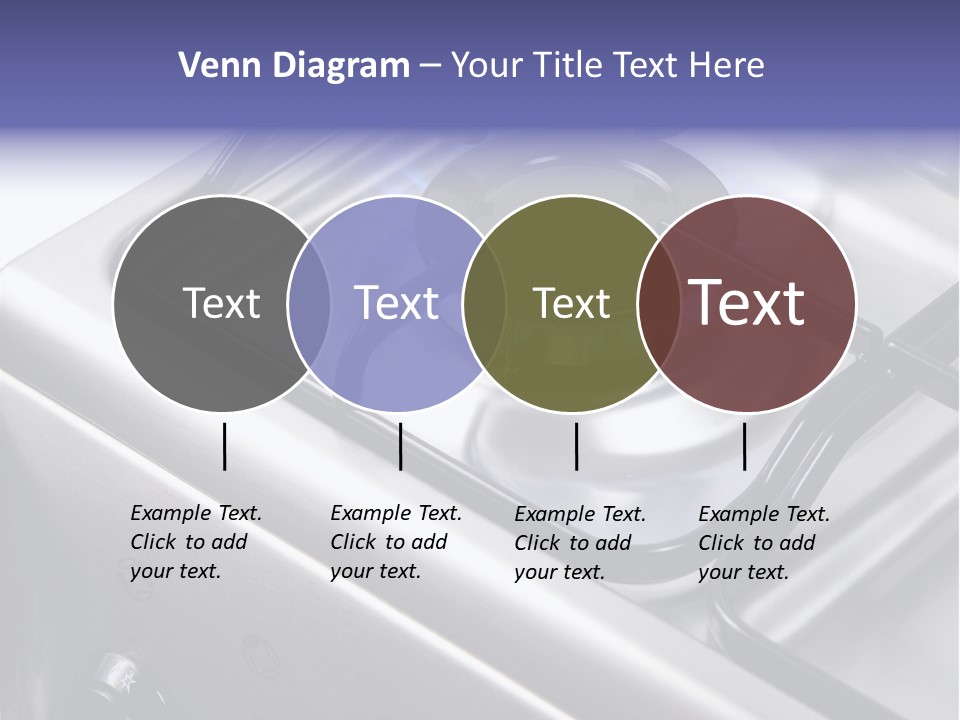 Venn Diagram – Your Title Text Here

Text

Text

Text

Text

Example Text. Click to add your text.

Example Text. Click to add your text.

Example Text. Click to add your text.

Example Text. Click to add your text.